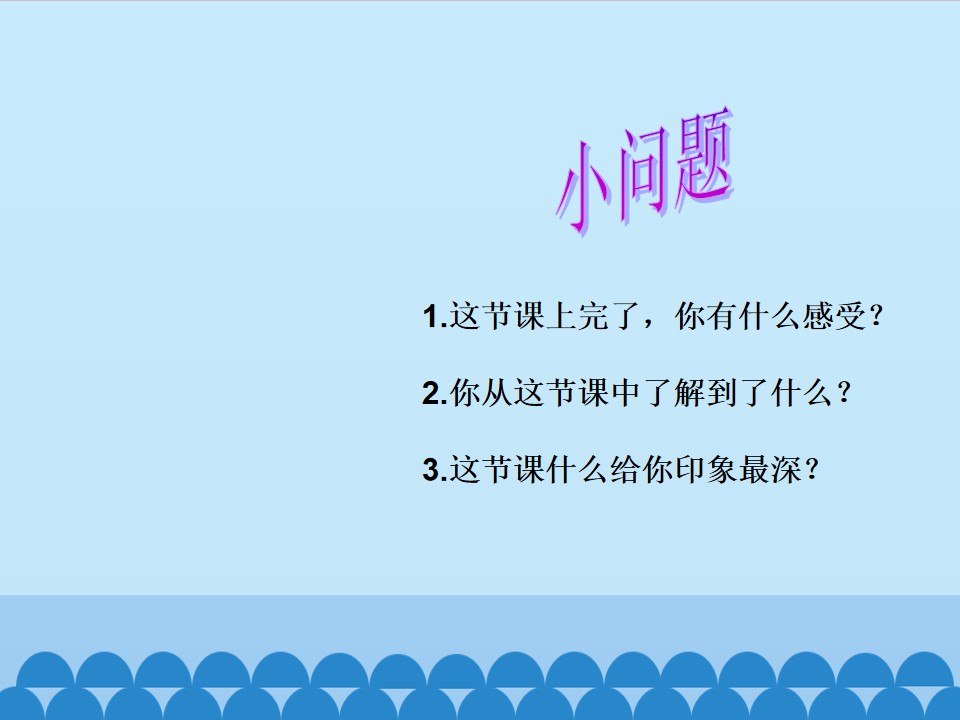 小问题

1.这节课上完了，你有什么感受？

2.你从这节课中了解到了什么？

3.这节课什么给你印象最深？